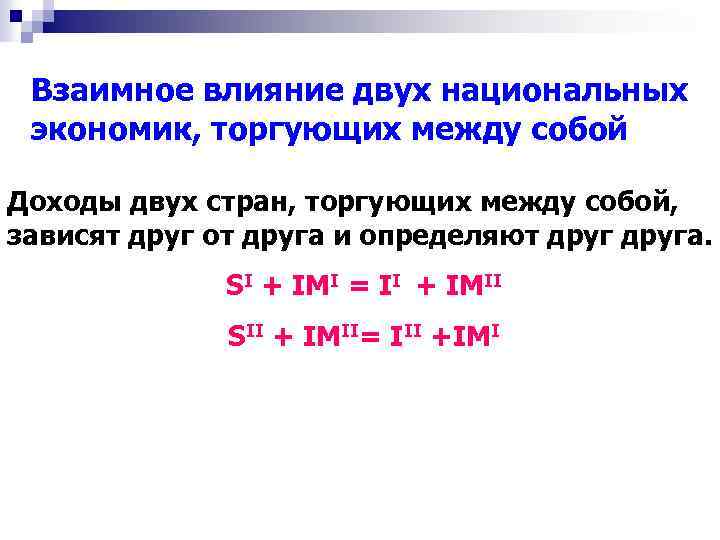 Взаимное влияние двух национальных экономик, торгующих между собой

Доходы двух стран, торгующих между собой, зависят друг от друга и определяют друг друга.

$S^{I} + IM^{I} = I^{I} + IM^{II}$

$S^{II} + IM^{II} = I^{II} + IM^{I}$